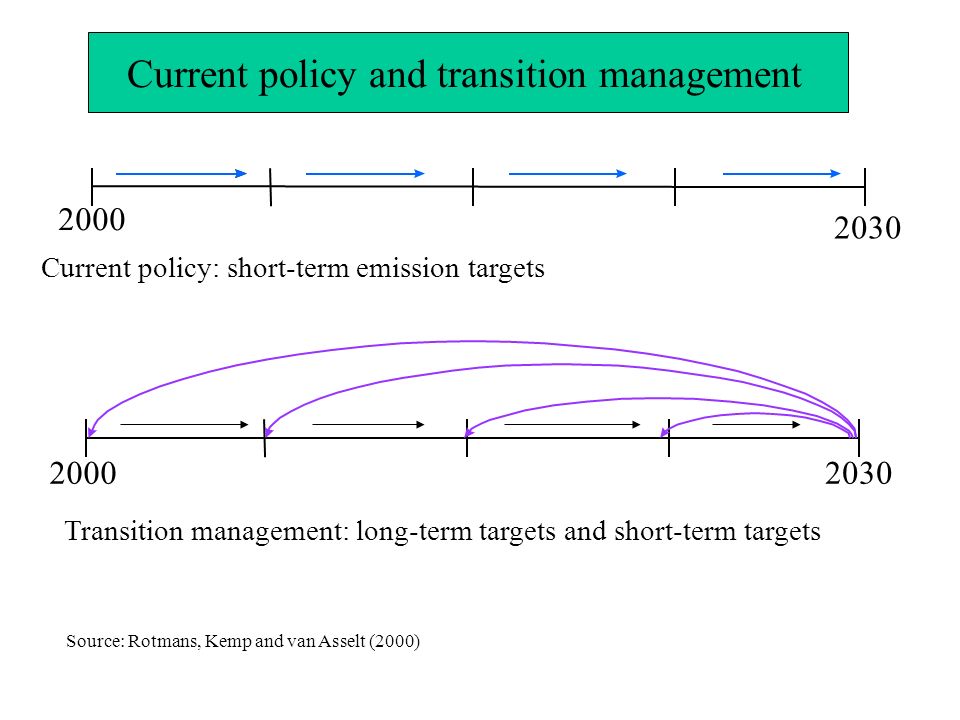 Current policy and transition management

2000

2030

Current policy: short-term emission targets

2000

2030

Transition management: long-term targets and short-term targets

Source: Rotmans, Kemp and van Asselt (2000)